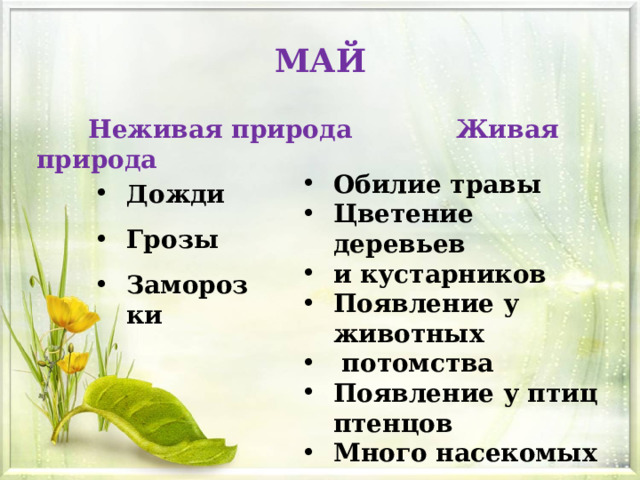 МАЙ

Неживая природа Живая природа

- Дожди
- Грозы
- Заморозки

- Обилие травы
- Цветение деревьев
- и кустарников
- Появление у животных
- потомства
- Появление у птиц птенцов
- Много насекомых